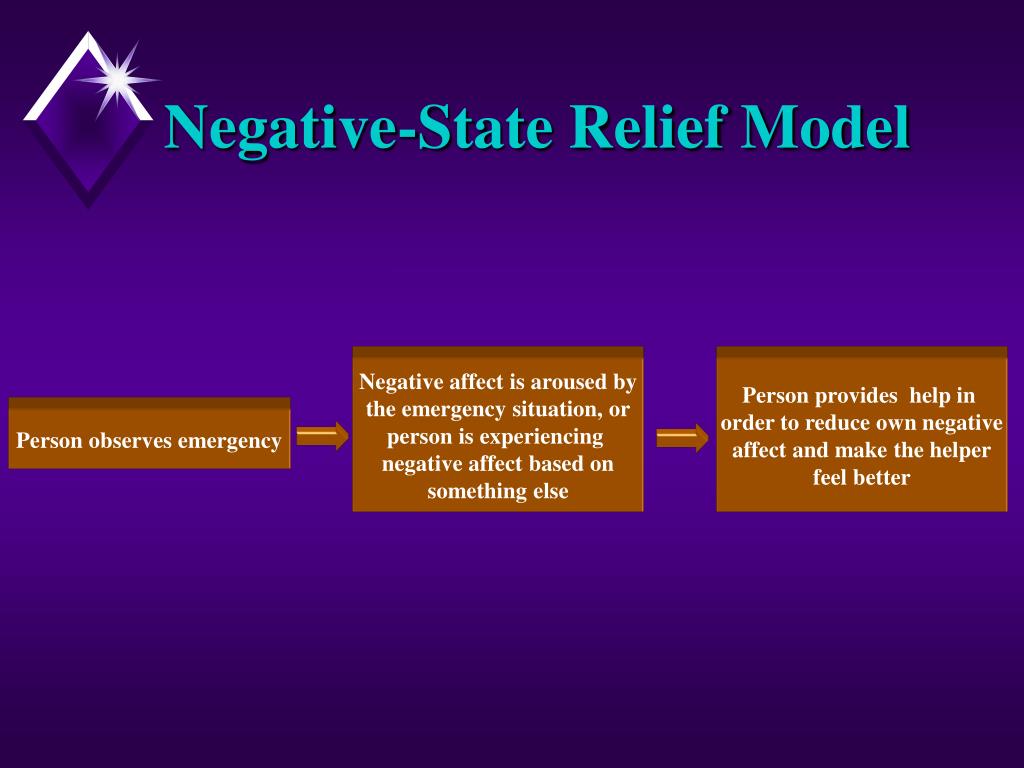 Negative-State Relief Model

Person observes emergency

Negative affect is aroused by the emergency situation, or person is experiencing negative affect based on something else

Person provides help in order to reduce own negative affect and make the helper feel better